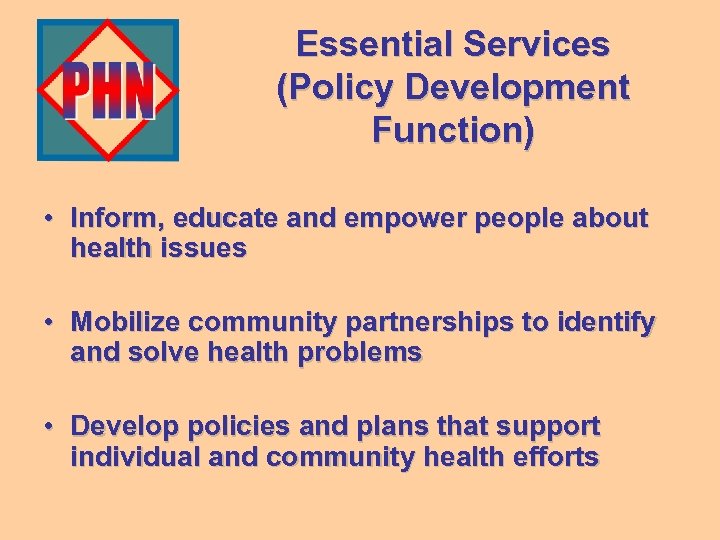 PHN

Essential Services (Policy Development Function)

• Inform, educate and empower people about health issues

• Mobilize community partnerships to identify and solve health problems

• Develop policies and plans that support individual and community health efforts